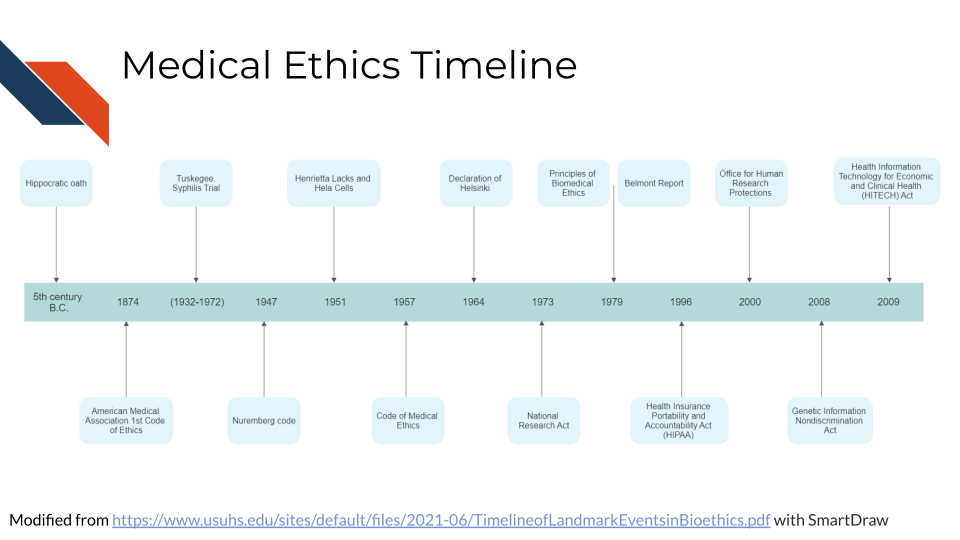 Medical Ethics Timeline

Hippocratic oath

Tuskegee Syphilis Trial

Henrietta Lacks and Hela Cells

Declaration of Helsinki

Principles of Biomedical Ethics

Belmont Report

Office for Human Research Protections

Health Information Technology for Economic and Clinical Health (HITECH) Act

5th century B.C.

1874

(1932-1972)

1947

1951

1957

1964

1973

1979

1996

2000

2008

2009

American Medical Association 1st Code of Ethics

Nuremberg code

Code of Medical Ethics

National Research Act

Health Insurance Portability and Accountability Act (HIPAA)

Genetic Information Nondiscrimination Act

Modified from https://www.usuhs.edu/sites/default/files/2021-06/TimelineofLandmarkEventsinBioethics.pdf with SmartDraw